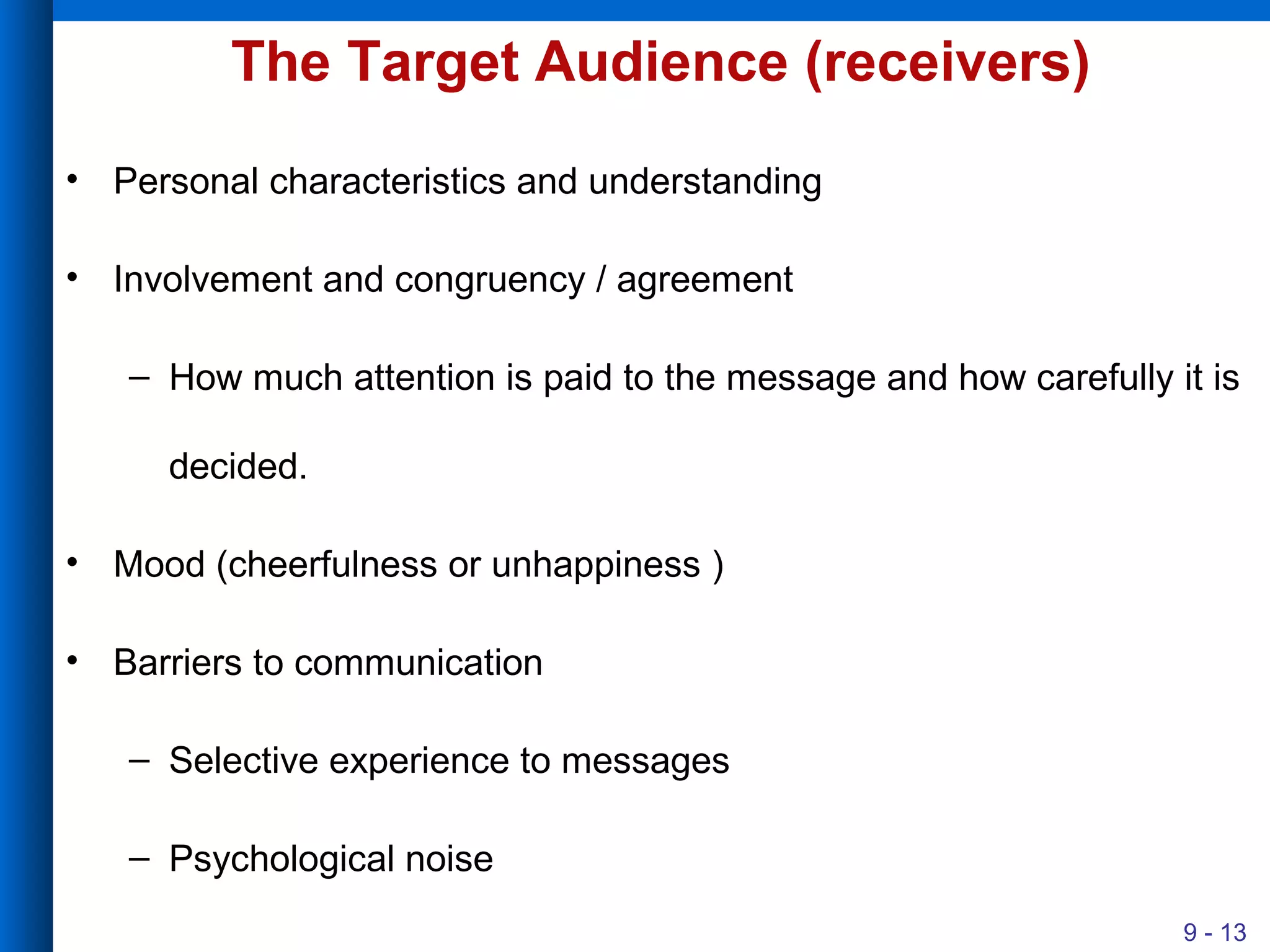 The Target Audience (receivers)

• Personal characteristics and understanding

• Involvement and congruency / agreement

– How much attention is paid to the message and how carefully it is decided.

• Mood (cheerfulness or unhappiness )

• Barriers to communication

– Selective experience to messages

– Psychological noise

9 - 13